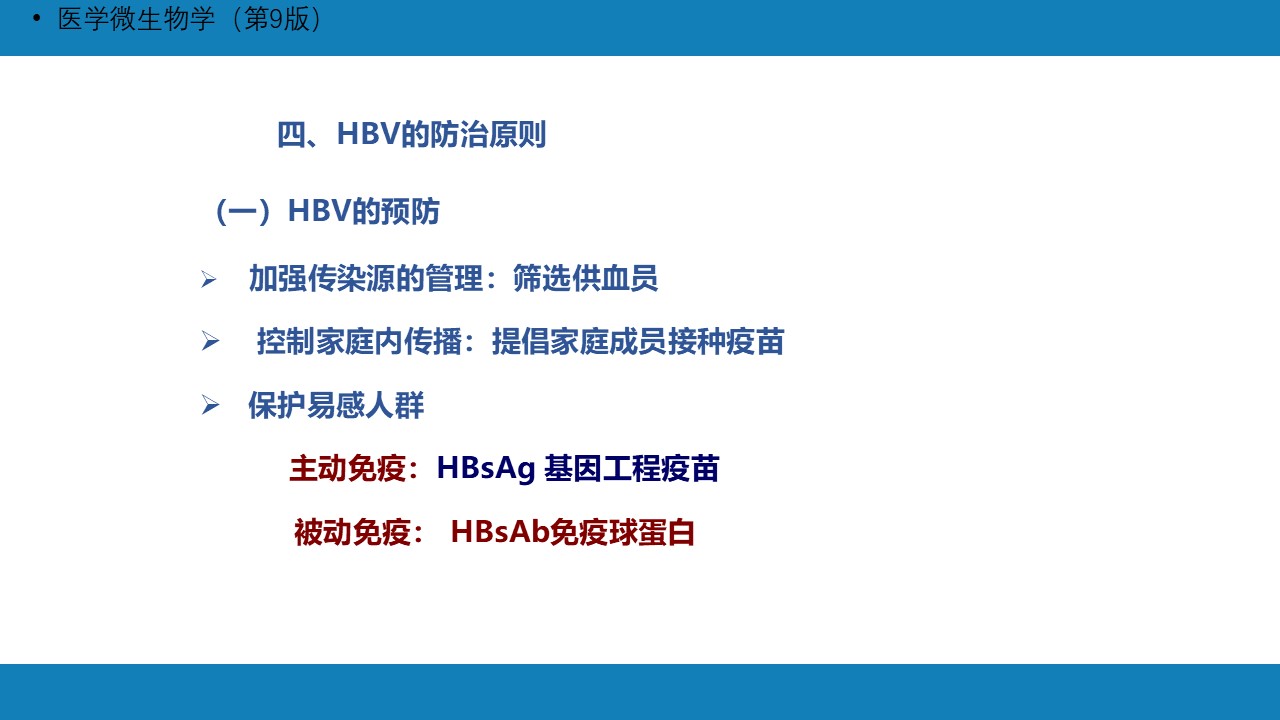 • 医学微生物学（第9版）

四、HBV的防治原则

（一）HBV的预防

➢ 加强传染源的管理：筛选供血员

➢ 控制家庭内传播：提倡家庭成员接种疫苗

➢ 保护易感人群

主动免疫：HBsAg 基因工程疫苗

被动免疫： HBsAb免疫球蛋白